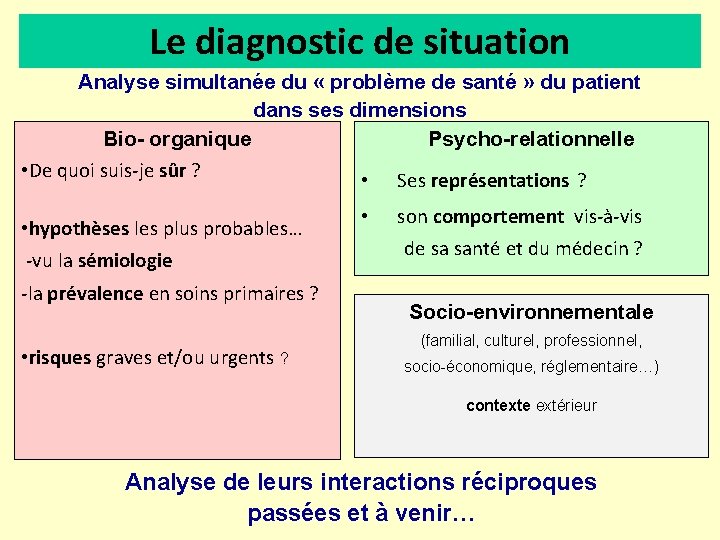 Le diagnostic de situation

Analyse simultanée du « problème de santé » du patient dans ses dimensions

Bio- organique

•De quoi suis-je sûr ?

•hypothèses les plus probables…
-vu la sémiologie
-la prévalence en soins primaires ?

•risques graves et/ou urgents ?

Psycho-relationnelle

• Ses représentations ?
• son comportement vis-à-vis de sa santé et du médecin ?

Socio-environnementale

(familial, culturel, professionnel, socio-économique, réglementaire…)

contexte extérieur

Analyse de leurs interactions réciproques passées et à venir…